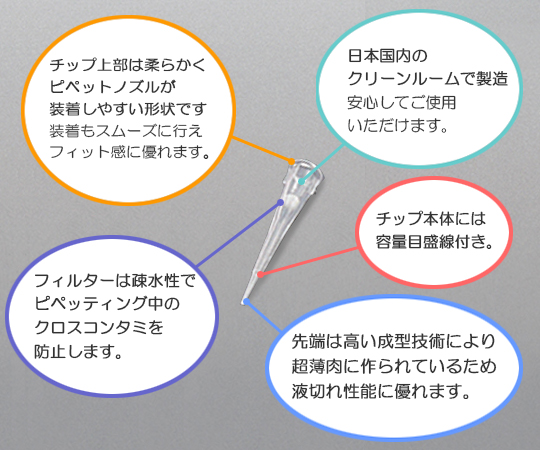 チップ上部は柔らかく
ピペットノズルが
装着しやすい形状です
装着もスムーズに行え
フィット感に優れます。

日本国内の
クリーンルームで製造
安心してご使用
いただけます。

チップ本体には
容量目盛線付き。

フィルターは疎水性で
ピペッティング中の
クロスコンタミを
防止します。

先端は高い成型技術により
超薄肉に作られているため
液切れ性能に優れます。